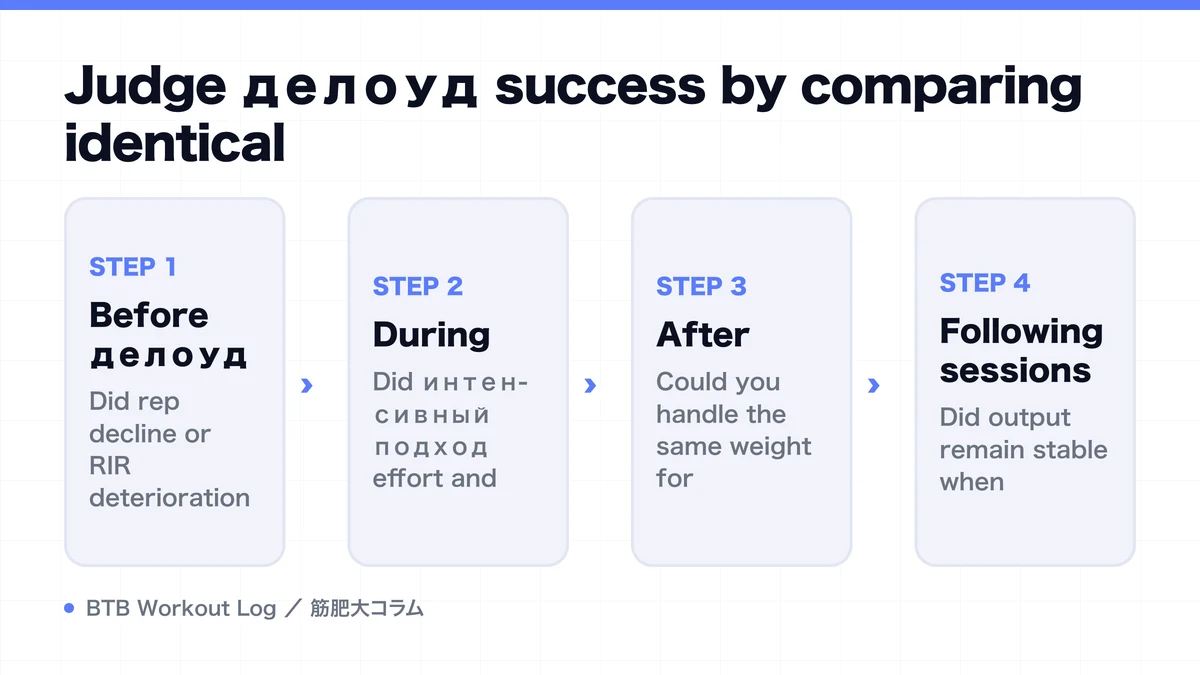 Judge делоуд success by comparing identical

STEP 1
Before делоуд
Did rep decline or RIR deterioration

›

STEP 2
During
Did интенсивный подход effort and

›

STEP 3
After
Could you handle the same weight for

›

STEP 4
Following sessions
Did output remain stable when

BTB Workout Log ／ 筋肥大コラム